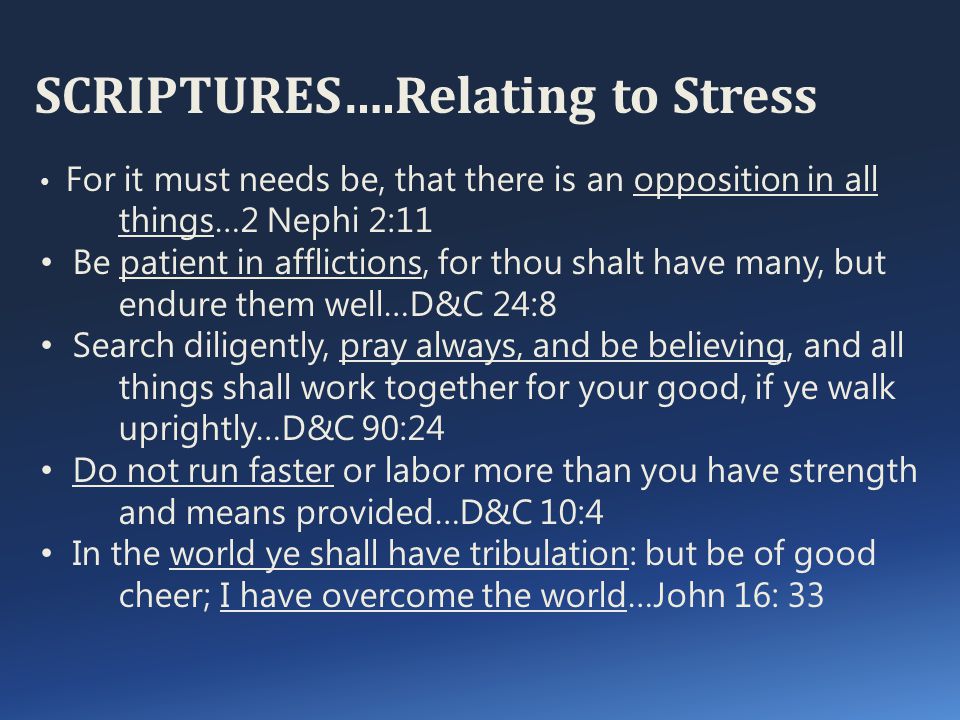 SCRIPTURES….Relating to Stress

• For it must needs be, that there is an opposition in all things…2 Nephi 2:11
• Be patient in afflictions, for thou shalt have many, but endure them well…D&C 24:8
• Search diligently, pray always, and be believing, and all things shall work together for your good, if ye walk uprightly…D&C 90:24
• Do not run faster or labor more than you have strength and means provided…D&C 10:4
• In the world ye shall have tribulation: but be of good cheer; I have overcome the world…John 16: 33